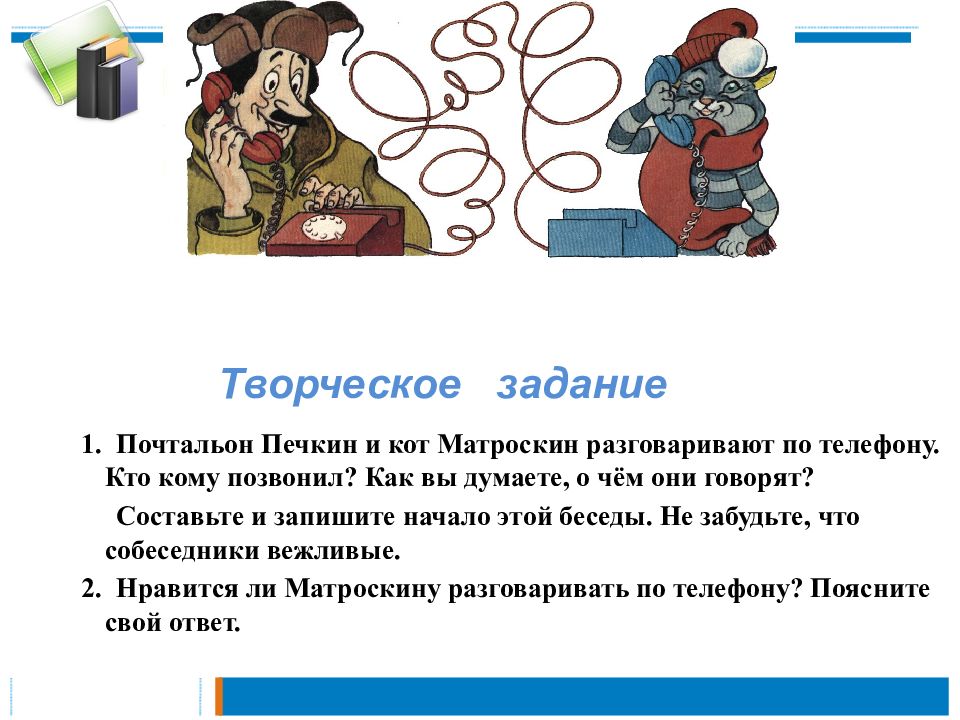 Творческое задание

1. Почтальон Печкин и кот Матроскин разговаривают по телефону. Кто кому позвонил? Как вы думаете, о чём они говорят?

Составьте и запишите начало этой беседы. Не забудьте, что собеседники вежливые.

2. Нравится ли Матроскину разговаривать по телефону? Поясните свой ответ.